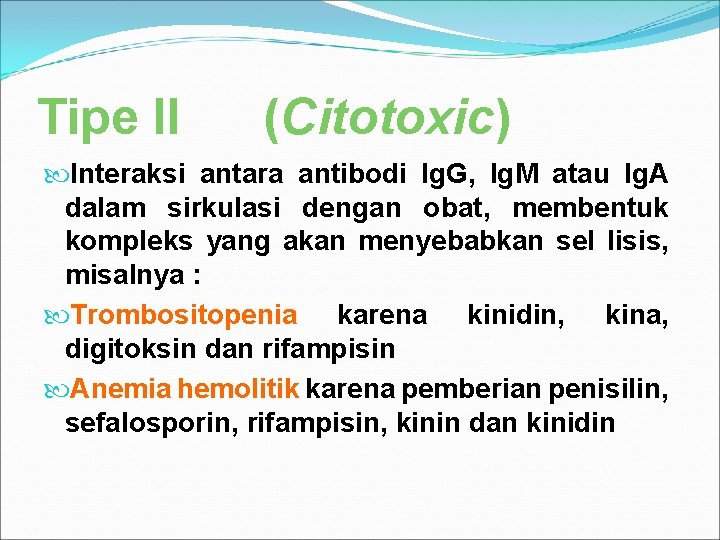 Tipe II (Citotoxic)

Interaksi antara antibodi IgG, IgM atau IgA dalam sirkulasi dengan obat, membentuk kompleks yang akan menyebabkan sel lisis, misalnya :

Trombositopenia karena kinidin, kina, digitoksin dan rifampisin

Anemia hemolitik karena pemberian penisilin, sefalosporin, rifampisin, kinin dan kinidin